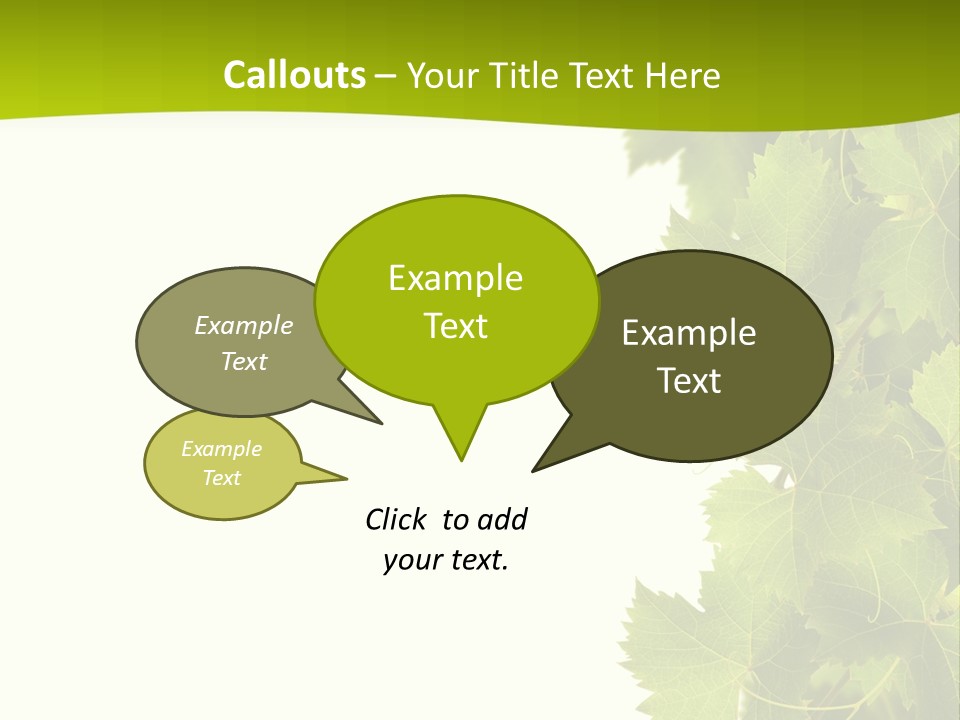 Callouts – Your Title Text Here

Example Text

Example Text

Example Text

Example Text

Click to add your text.